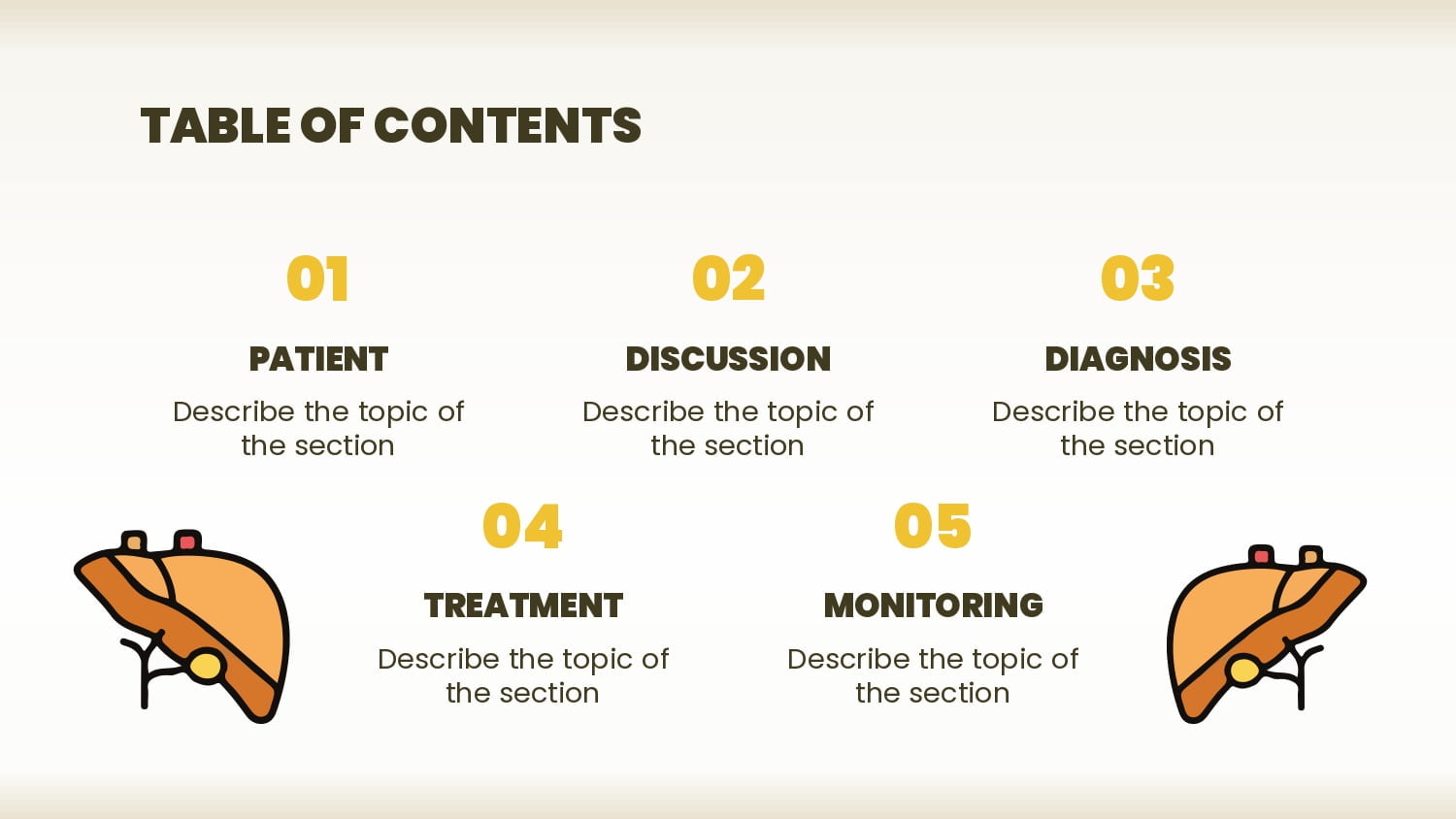 TABLE OF CONTENTS

01

PATIENT

Describe the topic of the section

02

DISCUSSION

Describe the topic of the section

03

DIAGNOSIS

Describe the topic of the section

04

TREATMENT

Describe the topic of the section

05

MONITORING

Describe the topic of the section